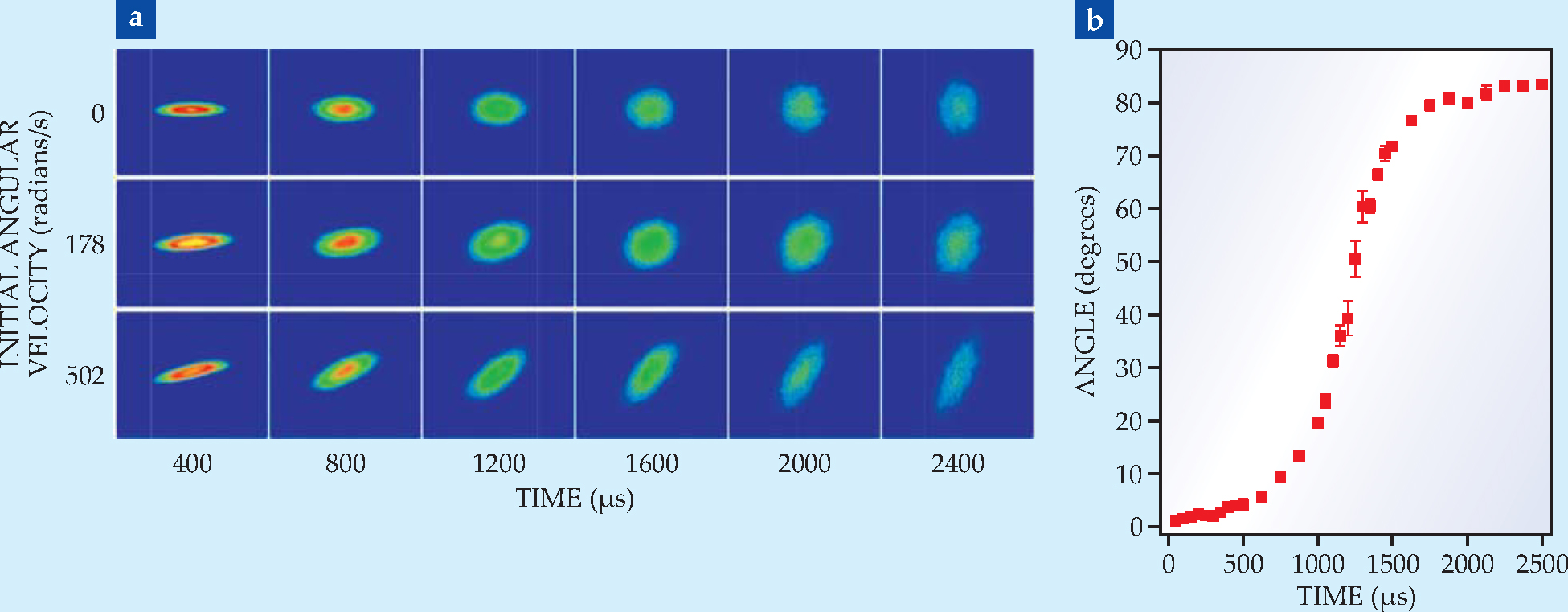 a

INITIAL ANGULAR VELOCITY (radians/s)

0

178

502

400 800 1200 1600 2000 2400

TIME (μs)

b

ANGLE (degrees)

90
80
70
60
50
40
30
20
10
0

0 500 1000 1500 2000 2500

TIME (μs)